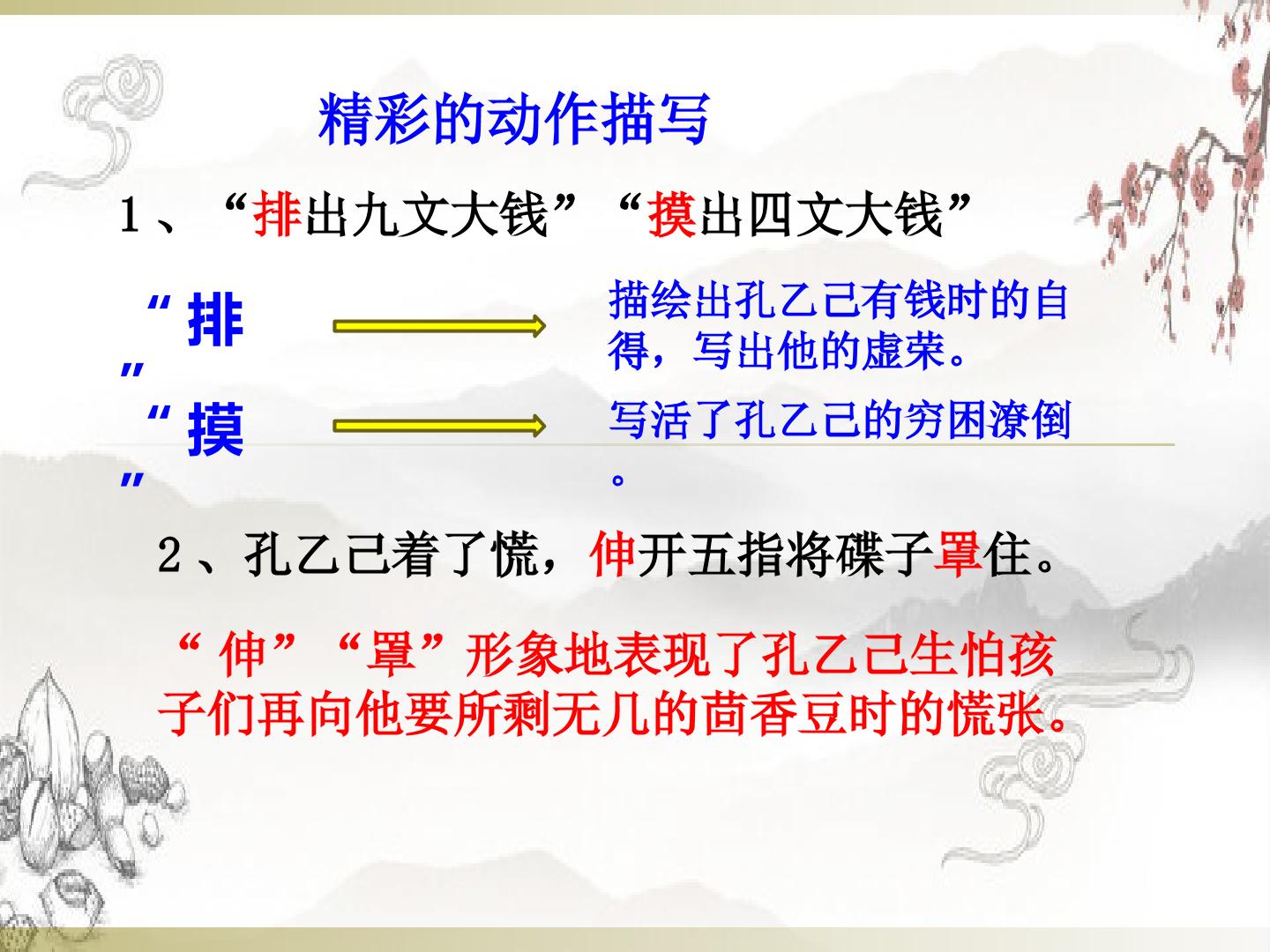 精彩的动作描写

1、“排出九文大钱”“摸出四文大钱”

“排”

描绘出孔乙己有钱时的自得，写出他的虚荣。

“摸”

写活了孔乙己的穷困潦倒。

2、孔乙己着了慌，伸开五指将碟子罩住。

“伸”“罩”形象地表现了孔乙己生怕孩子们再向他要所剩无几的茴香豆时的慌张。